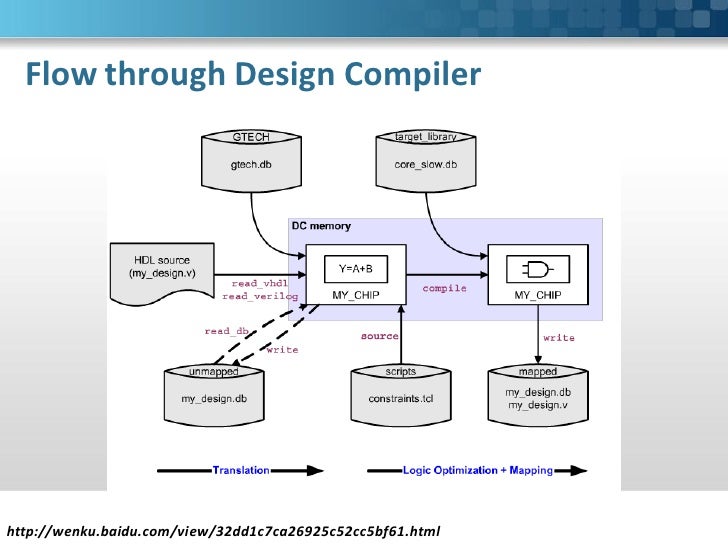 Flow through Design Compiler

GTECH
gtech.db

target_library
core_slow.db

DC memory

HDL source
(my_design.v)

read_vhdl
read_verilog

Y=A+B
MY_CHIP

compile

MY_CHIP

read_db
write

source

write

unmapped
my_design.db

scripts
constraints.tcl

mapped
my_design.db
my_design.v

Translation

Logic Optimization + Mapping

http://wenku.baidu.com/view/32dd1c7ca26925c52cc5bf61.html